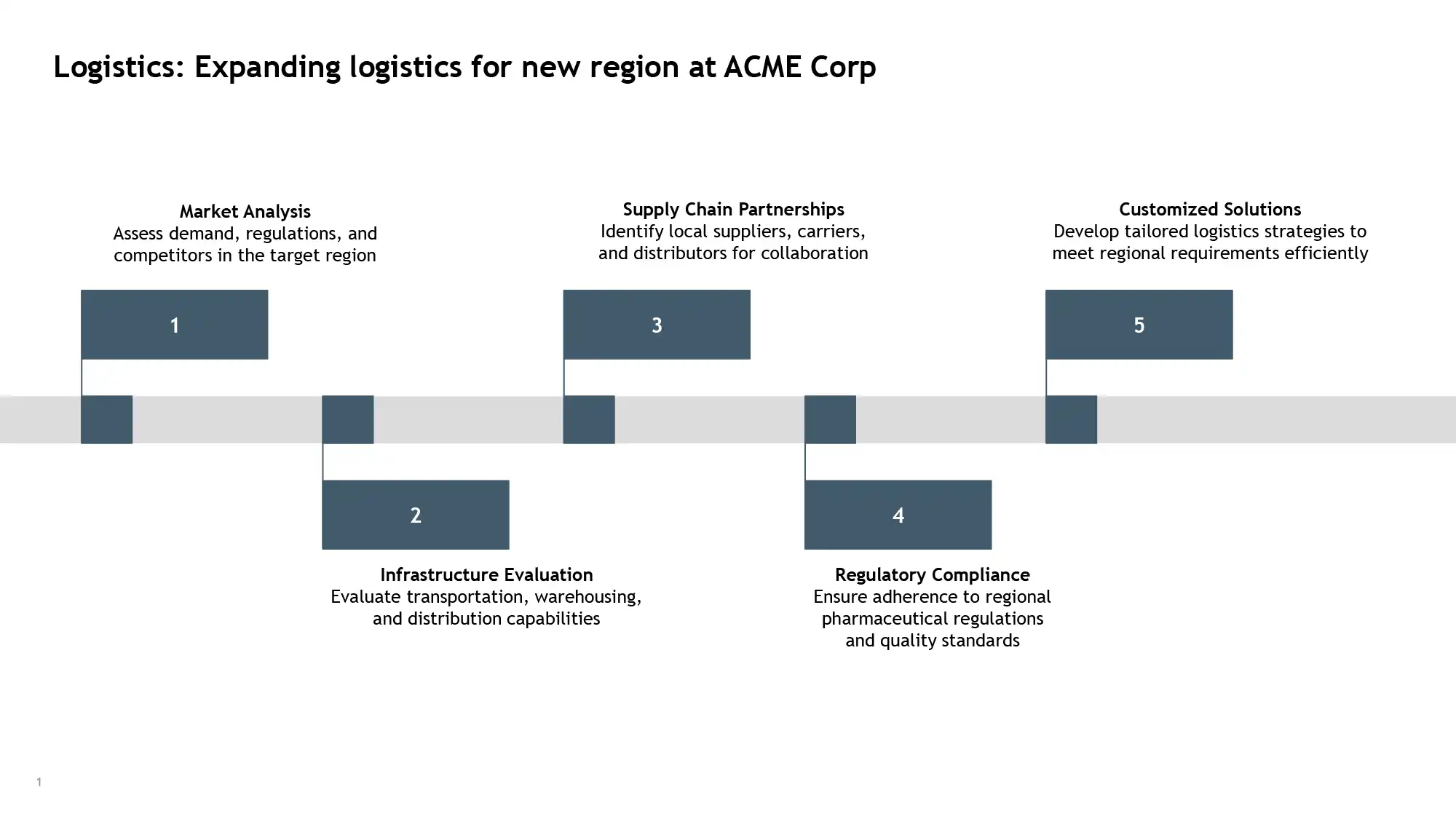 Logistics: Expanding logistics for new region at ACME Corp

Market Analysis
Assess demand, regulations, and competitors in the target region

1

Infrastructure Evaluation
Evaluate transportation, warehousing, and distribution capabilities

2

Supply Chain Partnerships
Identify local suppliers, carriers, and distributors for collaboration

3

Regulatory Compliance
Ensure adherence to regional pharmaceutical regulations and quality standards

4

Customized Solutions
Develop tailored logistics strategies to meet regional requirements efficiently

5

1